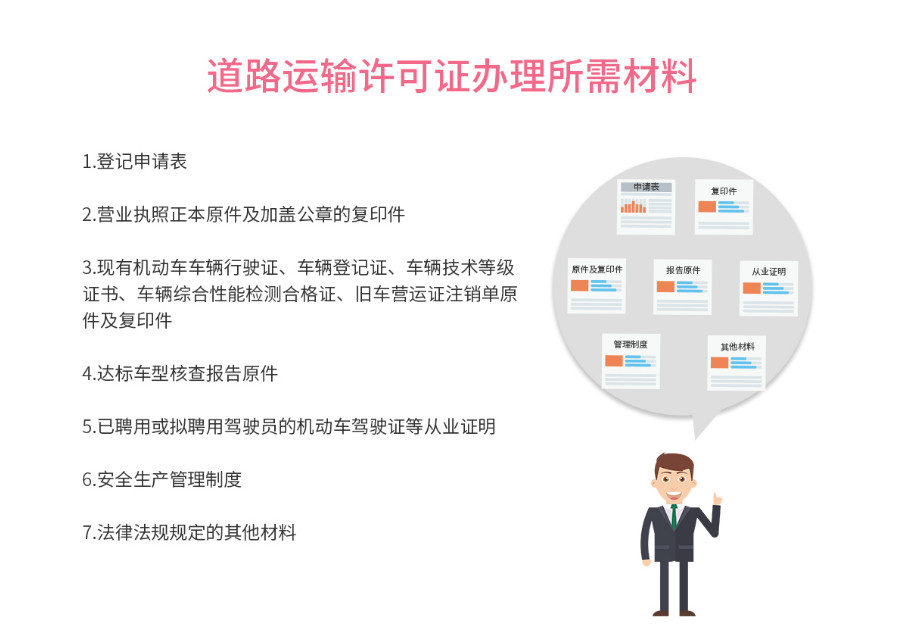 道路运输许可证办理所需材料

1.登记申请表

2.营业执照正本原件及加盖公章的复印件

3.现有机动车车辆行驶证、车辆登记证、车辆技术等级证书、车辆综合性能检测合格证、旧车营运证注销单原件及复印件

4.达标车型核查报告原件

5.已聘用或拟聘用驾驶员的机动车驾驶证等从业证明

6.安全生产管理制度

7.法律法规规定的其他材料

申请表

复印件

原件及复印件

报告原件

从业证明

管理制度

其他材料